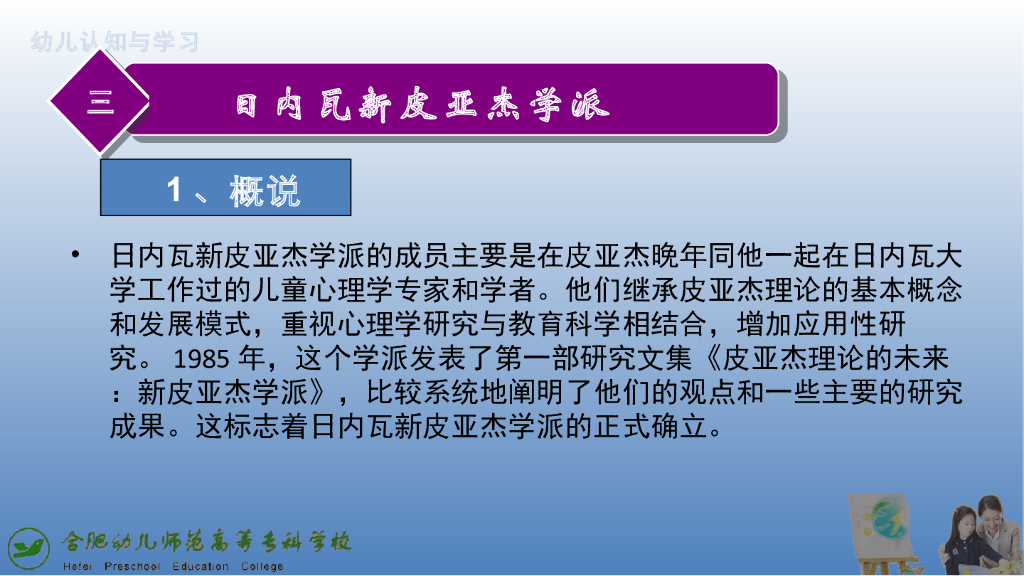 幼儿认知与学习

三

日内瓦新皮亚杰学派

1、概说

• 日内瓦新皮亚杰学派的成员主要是在皮亚杰晚年同他一起在日内瓦大学工作过的儿童心理学专家和学者。他们继承皮亚杰理论的基本概念和发展模式，重视心理学研究与教育科学相结合，增加应用性研究。 1985 年，这个学派发表了第一部研究文集《皮亚杰理论的未来：新皮亚杰学派》，比较系统地阐明了他们的观点和一些主要的研究成果。这标志着日内瓦新皮亚杰学派的正式确立。

合肥幼儿师范高等专科学校
Hefei Preschool Education College